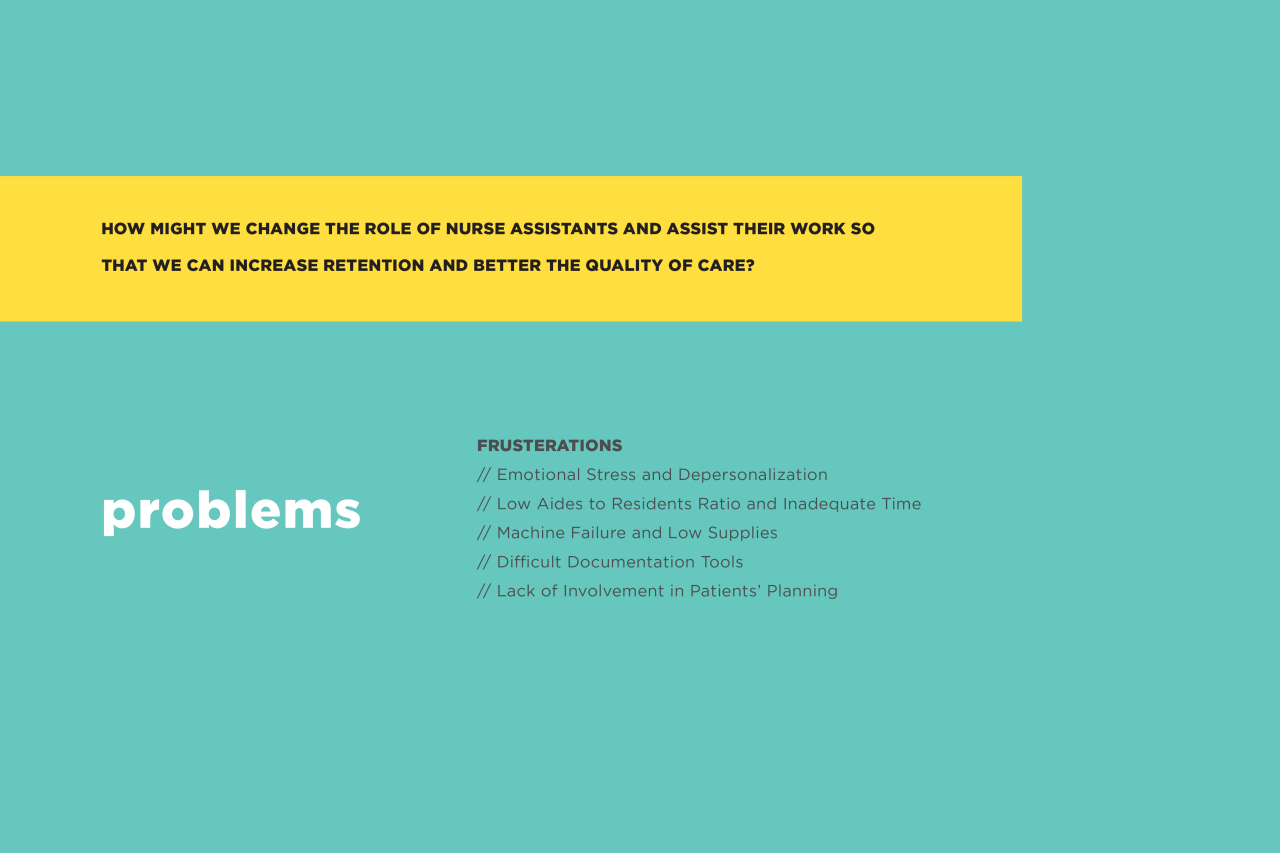 HOW MIGHT WE CHANGE THE ROLE OF NURSE ASSISTANTS AND ASSIST THEIR WORK SO THAT WE CAN INCREASE RETENTION AND BETTER THE QUALITY OF CARE?

problems

FRUSTERATIONS
// Emotional Stress and Depersonalization
// Low Aides to Residents Ratio and Inadequate Time
// Machine Failure and Low Supplies
// Difficult Documentation Tools
// Lack of Involvement in Patients' Planning